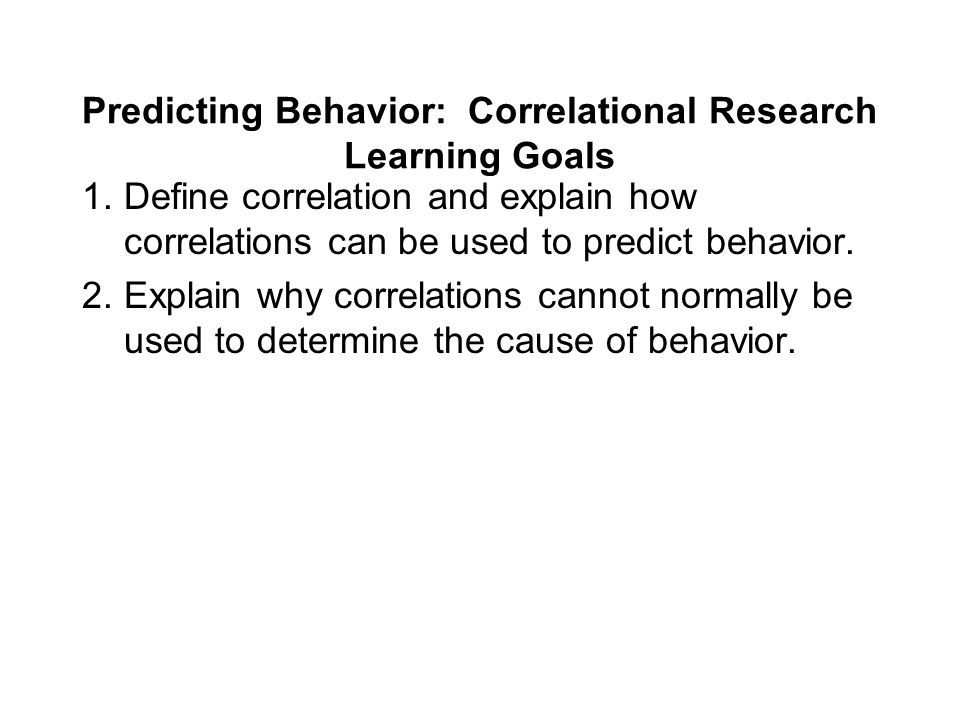 Predicting Behavior:  Correlational Research
Learning Goals

1. Define correlation and explain how correlations can be used to predict behavior.
2. Explain why correlations cannot normally be used to determine the cause of behavior.